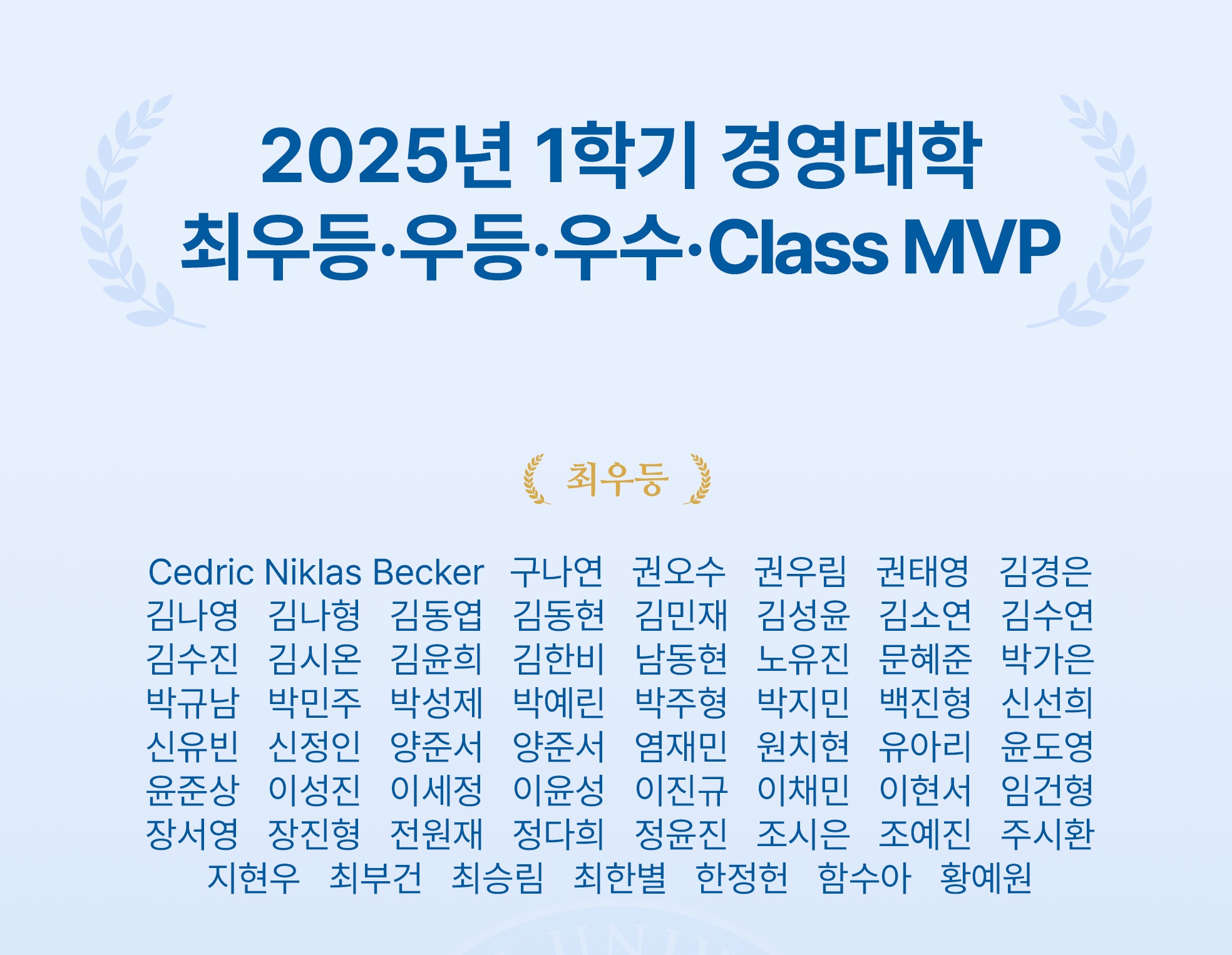 2025년 1학기 경영대학
최우등·우등·우수·Class MVP

최우등

Cedric Niklas Becker 구나연 권오수 권우림 권태영 김경은
김나영 김나형 김동엽 김동현 김민재 김성윤 김소연 김수연
김수진 김시온 김윤희 김한비 남동현 노유진 문혜준 박가은
박규남 박민주 박성제 박예린 박주형 박지민 백진형 신선희
신유빈 신정인 양준서 양준서 염재민 원치현 유아리 윤도영
윤준상 이성진 이세정 이윤성 이진규 이채민 이현서 임건형
장서영 장진형 전원재 정다희 정윤진 조시은 조예진 주시환
지현우 최부건 최승림 최한별 한정헌 함수아 황예원